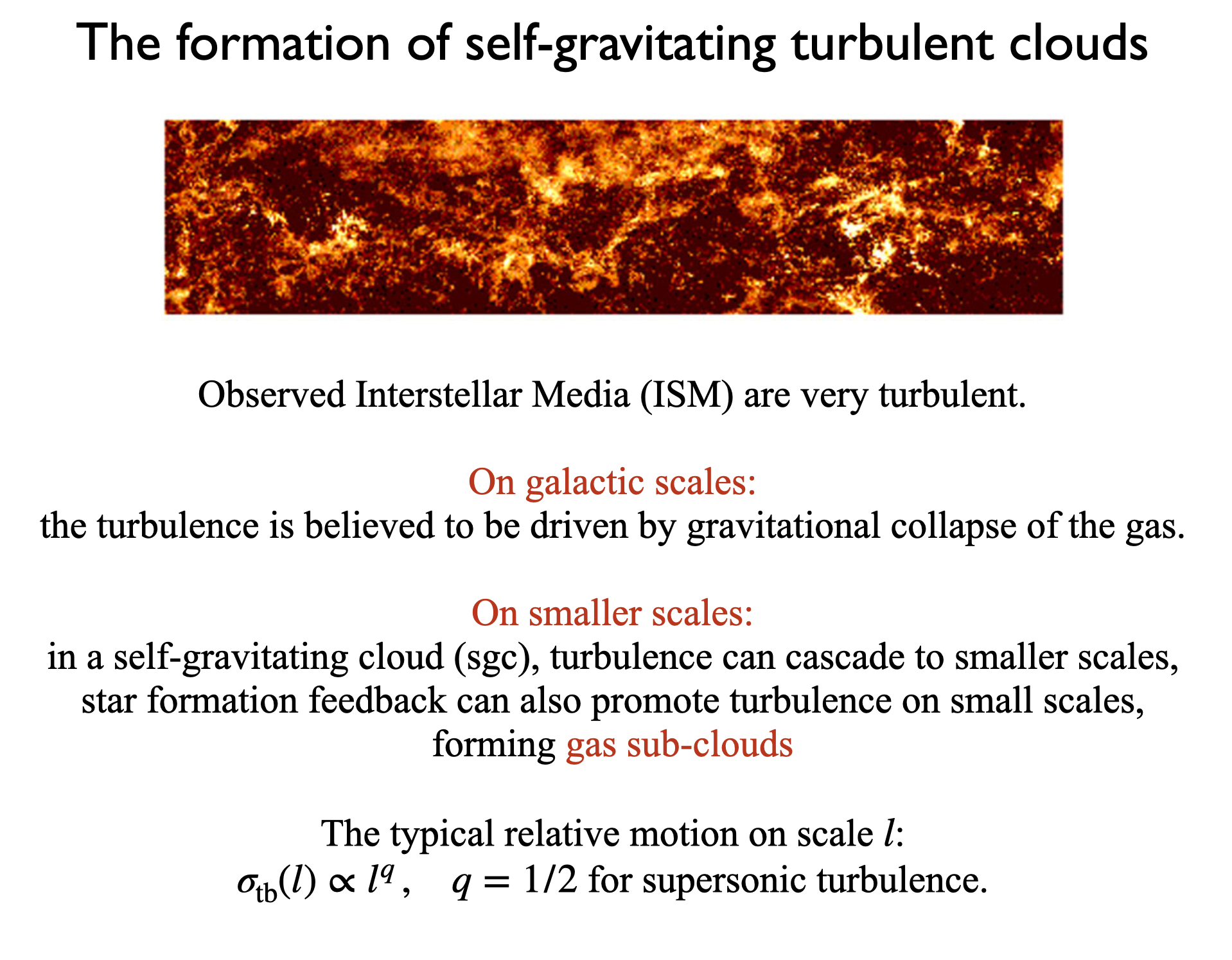 The formation of self-gravitating turbulent clouds

Observed Interstellar Media (ISM) are very turbulent.

On galactic scales:
the turbulence is believed to be driven by gravitational collapse of the gas.

On smaller scales:
in a self-gravitating cloud (sgc), turbulence can cascade to smaller scales, star formation feedback can also promote turbulence on small scales, forming gas sub-clouds

The typical relative motion on scale $l$:
$\sigma_{\rm tb}(l) \propto l^q$ , $q = 1/2$ for supersonic turbulence.